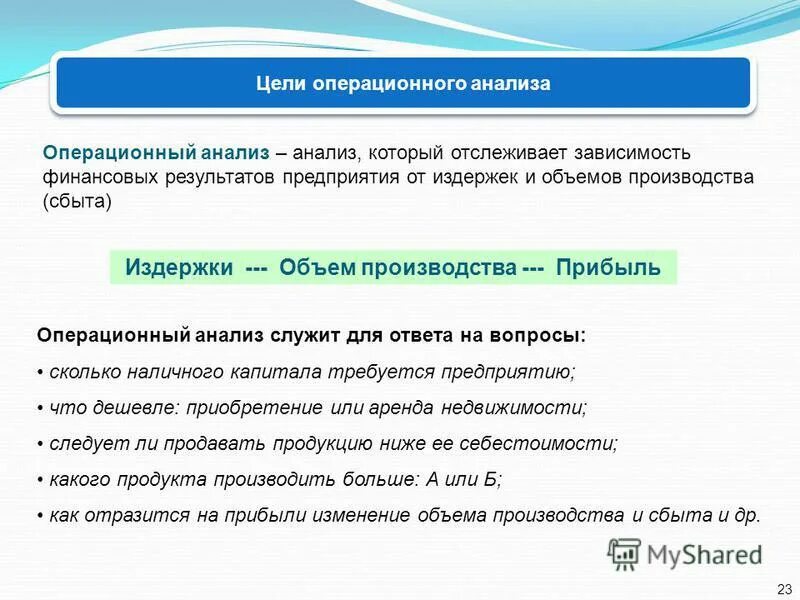 Цели операционного анализа

Операционный анализ – анализ, который отслеживает зависимость финансовых результатов предприятия от издержек и объемов производства (сбыта)

Издержки --- Объем производства --- Прибыль

Операционный анализ служит для ответа на вопросы:

• сколько наличного капитала требуется предприятию;

• что дешевле: приобретение или аренда недвижимости;

• следует ли продавать продукцию ниже ее себестоимости;

• какого продукта производить больше: А или Б;

• как отразится на прибыли изменение объема производства и сбыта и др.

MyShared

23